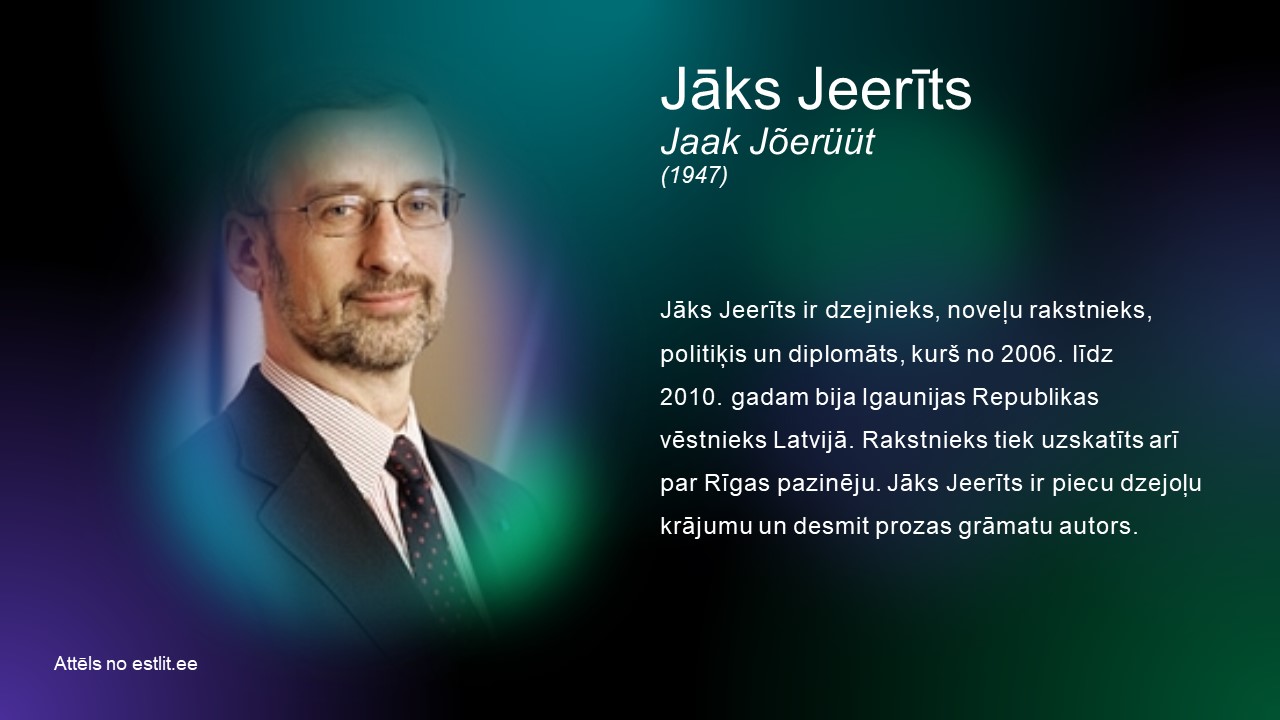 Jāks Jeerīts
Jaak Jõerüüt
(1947)

Jāks Jeerīts ir dzejnieks, noveļu rakstnieks, politiķis un diplomāts, kurš no 2006. līdz 2010. gadam bija Igaunijas Republikas vēstnieks Latvijā. Rakstnieks tiek uzskatīts arī par Rīgas pazinēju. Jāks Jeerīts ir piecu dzejoļu krājumu un desmit prozas grāmatu autors.

Attēls no estlit.ee